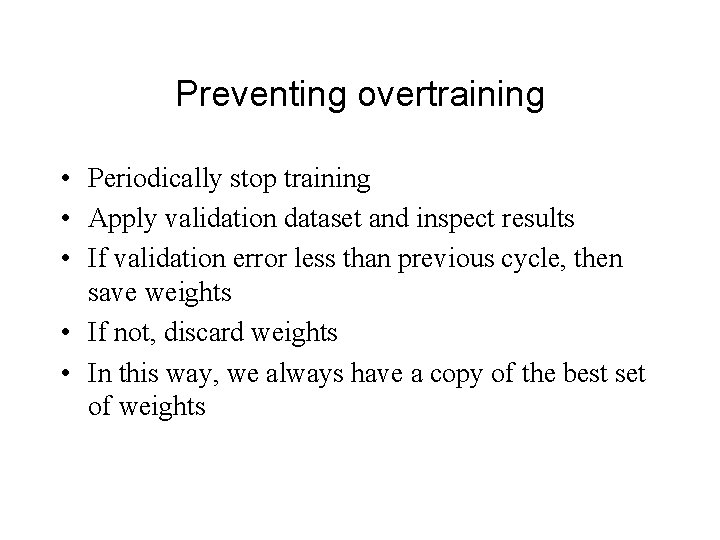 Preventing overtraining

• Periodically stop training
• Apply validation dataset and inspect results
• If validation error less than previous cycle, then save weights
• If not, discard weights
• In this way, we always have a copy of the best set of weights